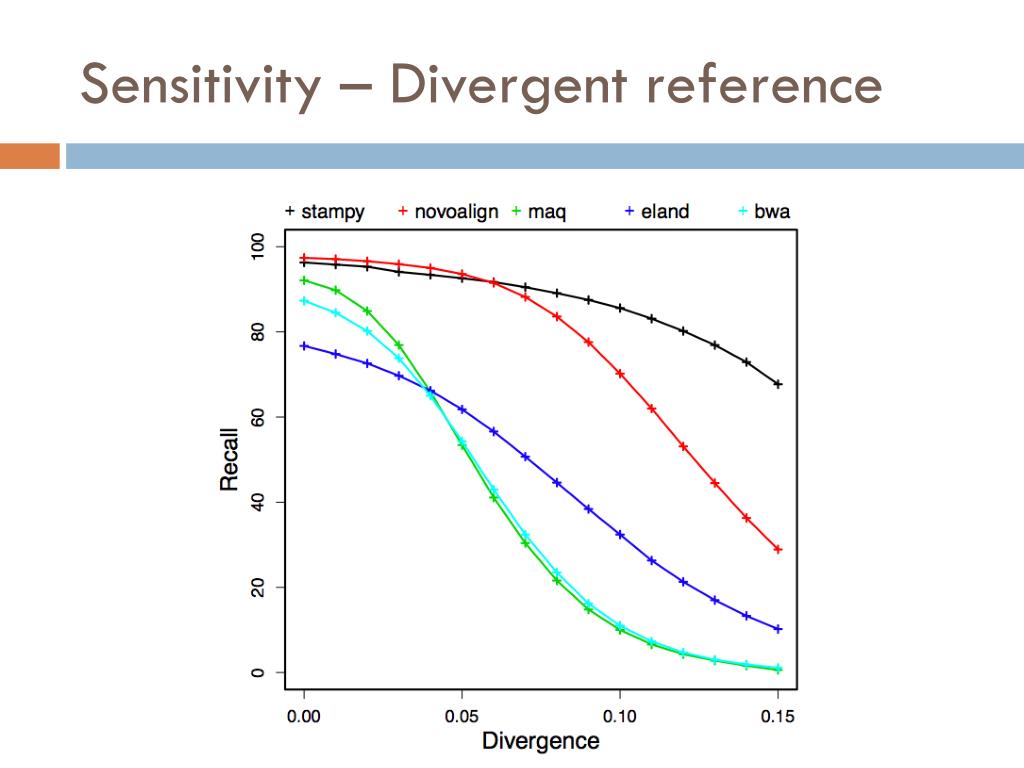 Sensitivity – Divergent reference

+ stampy + novoalign + maq + eland + bwa

Recall

100
80
60
40
20
0

0.00 0.05 0.10 0.15

Divergence